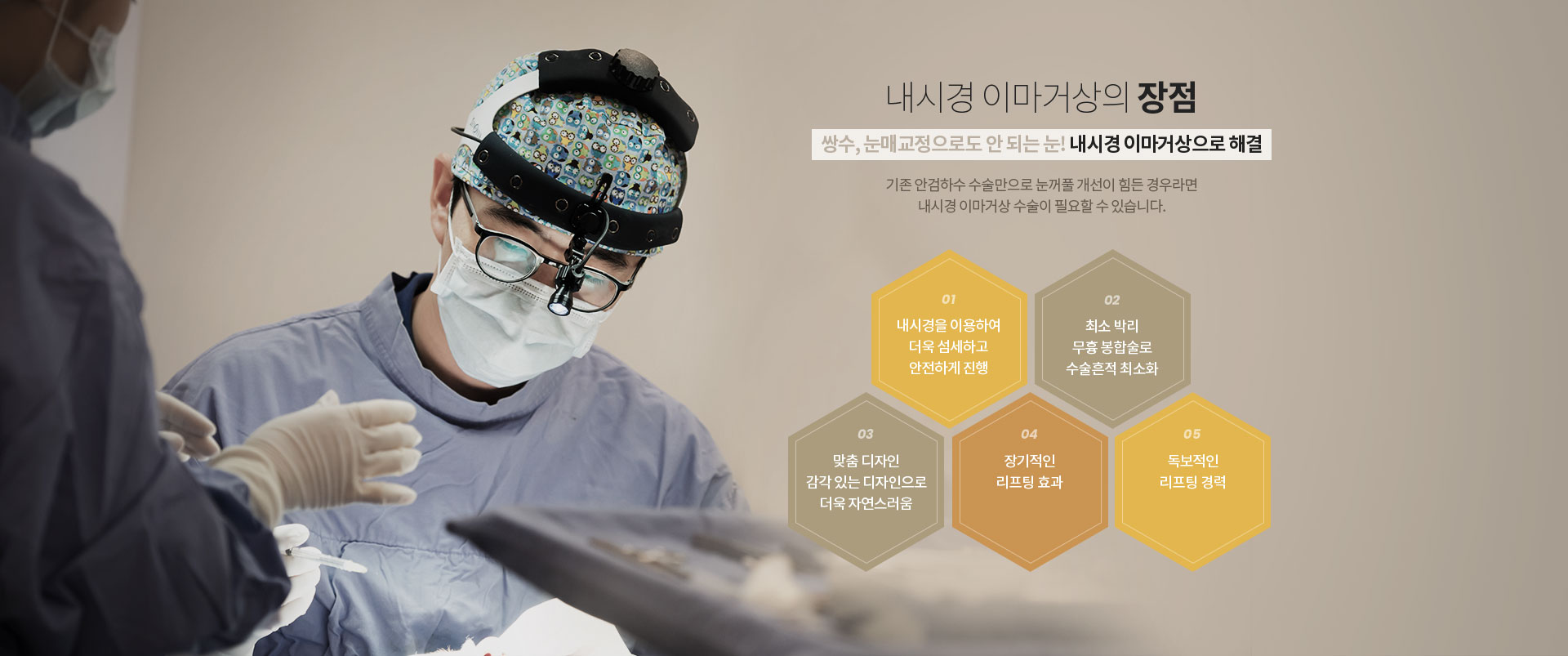 내시경 이마거상의 장점

쌍수, 눈매교정으로도 안 되는 눈! 내시경 이마거상으로 해결

기존 안검하수 수술만으로 눈꺼풀 개선이 힘든 경우라면 내시경 이마거상 수술이 필요할 수 있습니다.

01
내시경을 이용하여 더욱 섬세하고 안전하게 진행

02
최소 박리 무흉 봉합술로 수술흔적 최소화

03
맞춤 디자인 감각 있는 디자인으로 더욱 자연스러움

04
장기적인 리프팅 효과

05
독보적인 리프팅 경력